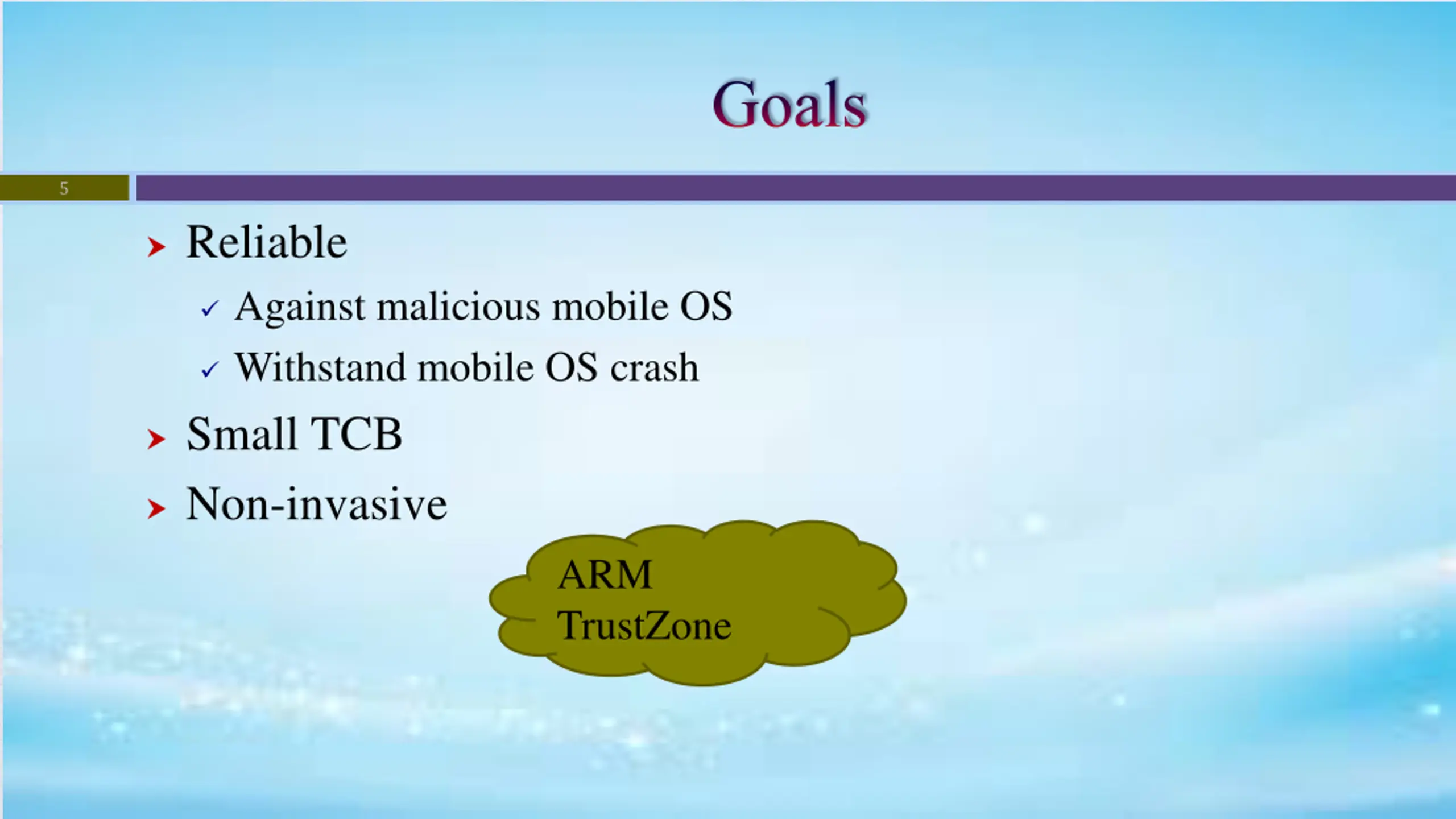 Goals

5

Reliable

Against malicious mobile OS

Withstand mobile OS crash

Small TCB

Non-invasive

ARM TrustZone